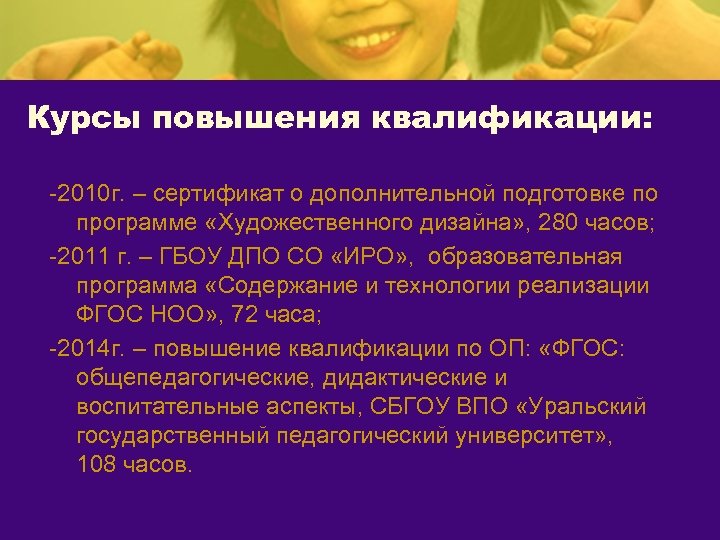 Курсы повышения квалификации:

-2010г. – сертификат о дополнительной подготовке по программе «Художественного дизайна», 280 часов;

-2011 г. – ГБОУ ДПО СО «ИРО», образовательная программа «Содержание и технологии реализации ФГОС НОО», 72 часа;

-2014г. – повышение квалификации по ОП: «ФГОС: общепедагогические, дидактические и воспитательные аспекты, СБГОУ ВПО «Уральский государственный педагогический университет», 108 часов.